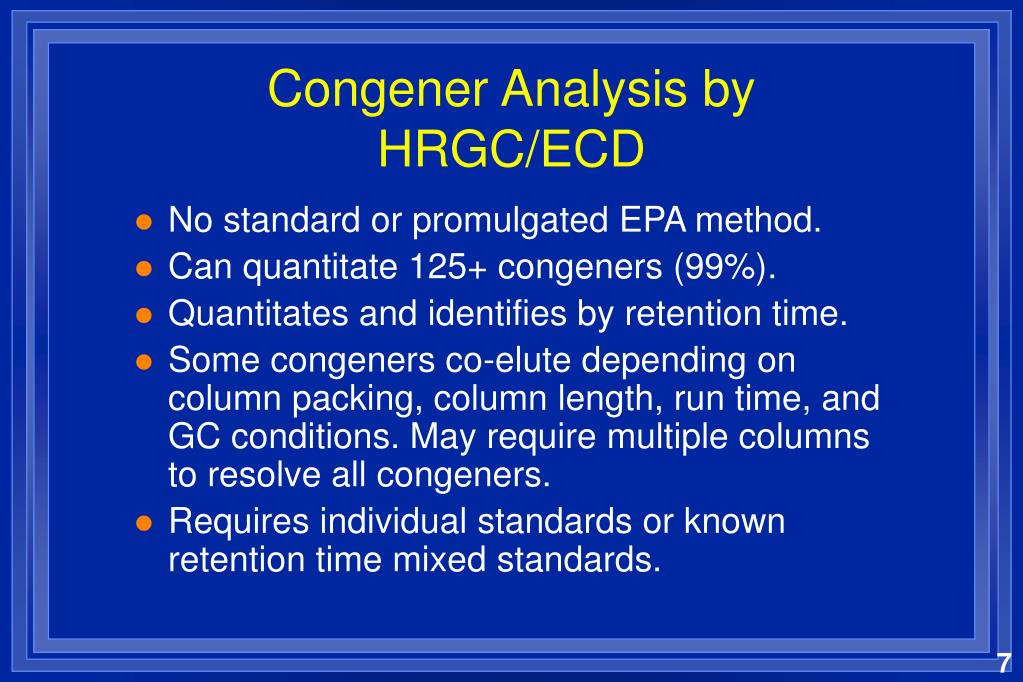 Congener Analysis by HRGC/ECD

- No standard or promulgated EPA method.
- Can quantitate 125+ congeners (99%).
- Quantitates and identifies by retention time.
- Some congeners co-elute depending on column packing, column length, run time, and GC conditions. May require multiple columns to resolve all congeners.
- Requires individual standards or known retention time mixed standards.

7